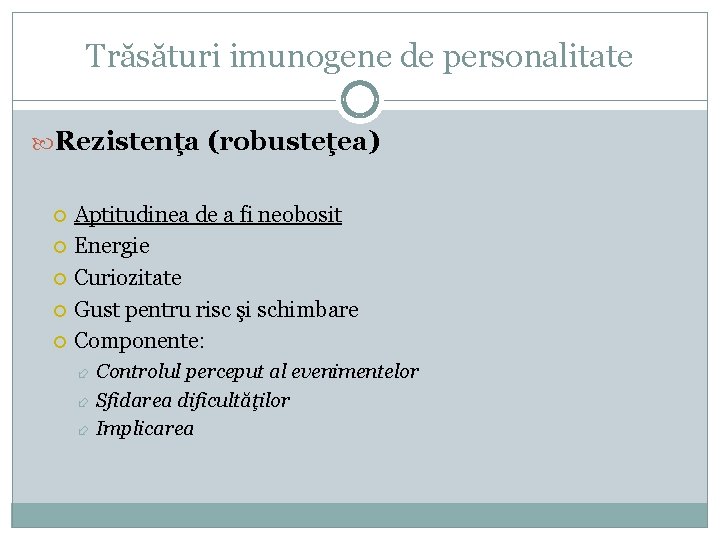 Trăsături imunogene de personalitate

Rezistenţa (robusteţea)

Aptitudinea de a fi neobosit
Energie
Curiozitate
Gust pentru risc şi schimbare
Componente:
Controlul perceput al evenimentelor
Sfidarea dificultăţilor
Implicarea